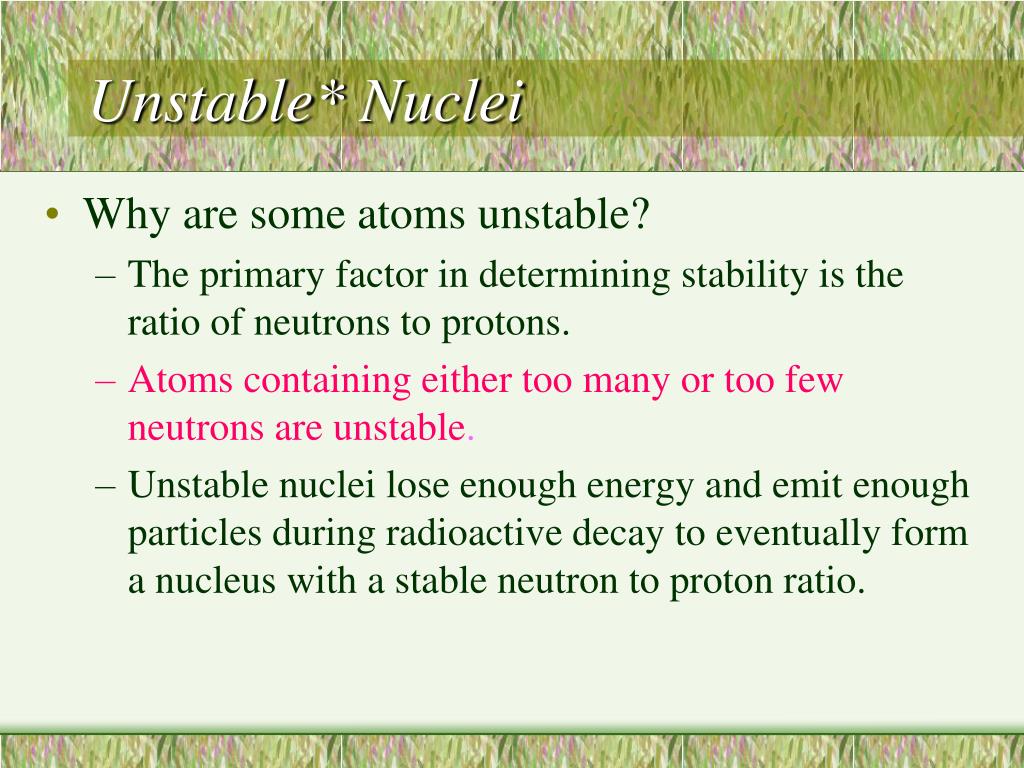 Unstable* Nuclei

• Why are some atoms unstable?
– The primary factor in determining stability is the ratio of neutrons to protons.
– Atoms containing either too many or too few neutrons are unstable.
– Unstable nuclei lose enough energy and emit enough particles during radioactive decay to eventually form a nucleus with a stable neutron to proton ratio.